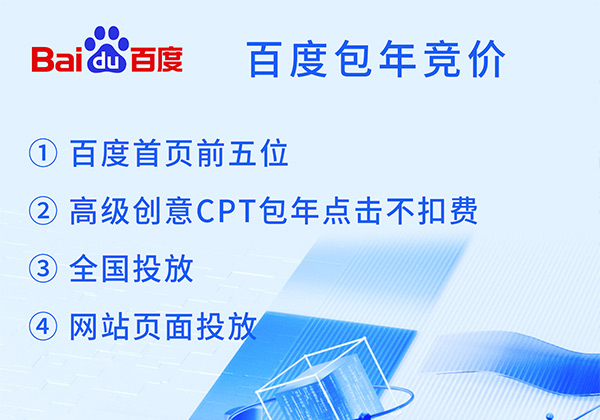 Bai du 百度

百度包年竞价

① 百度首页前五位

② 高级创意CPT包年点击不扣费

③ 全国投放

④ 网站页面投放